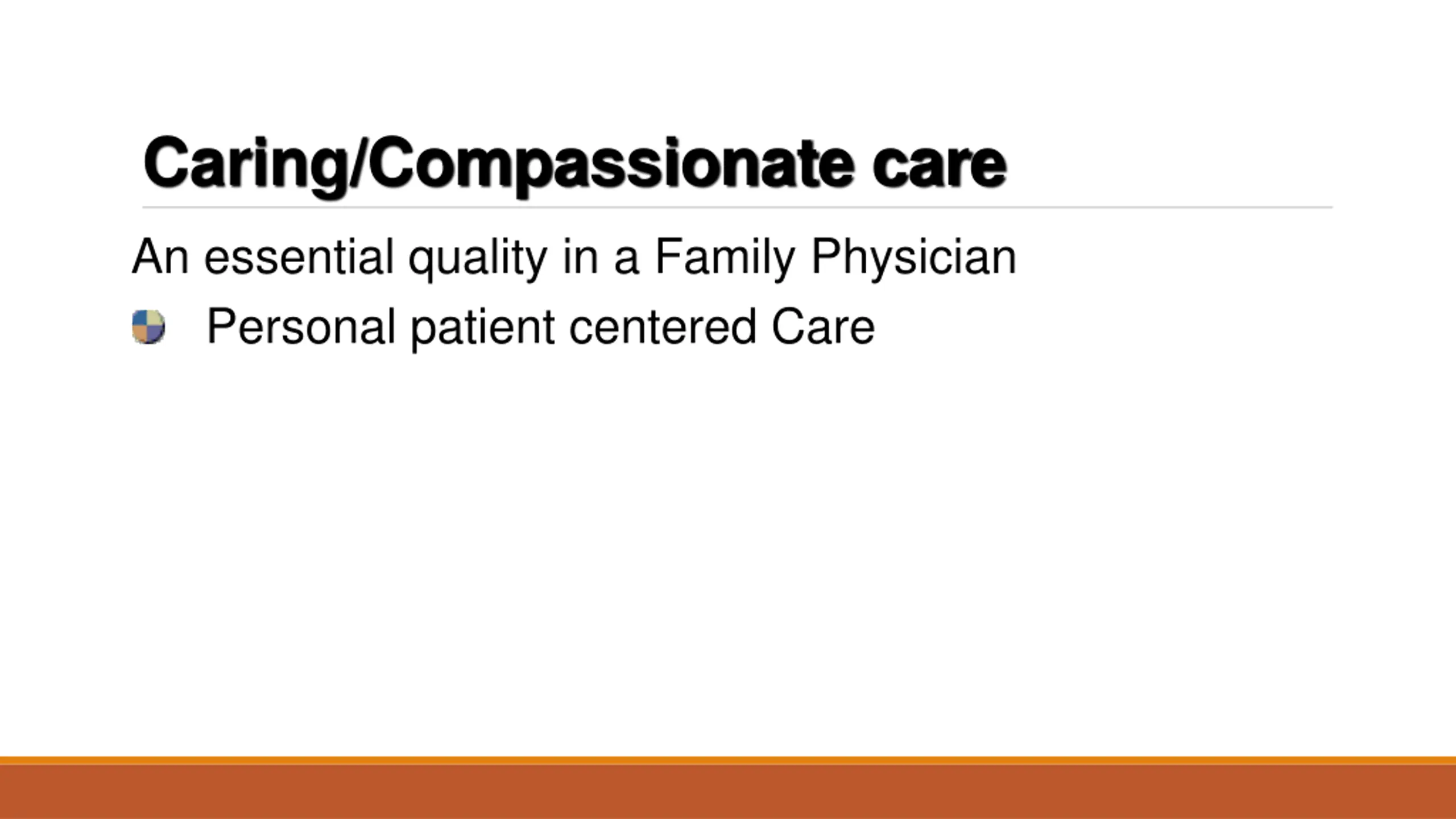 Caring/Compassionate care

An essential quality in a Family Physician

Personal patient centered Care